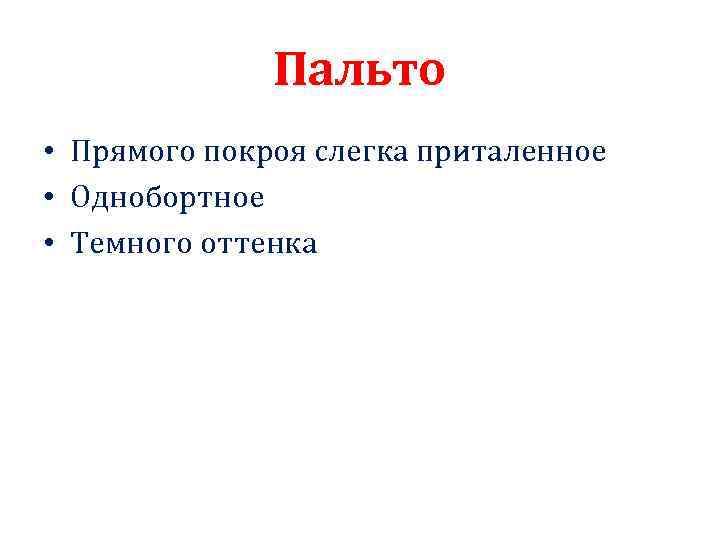 Пальто

• Прямого покроя слегка приталенное
• Однобортное
• Темного оттенка